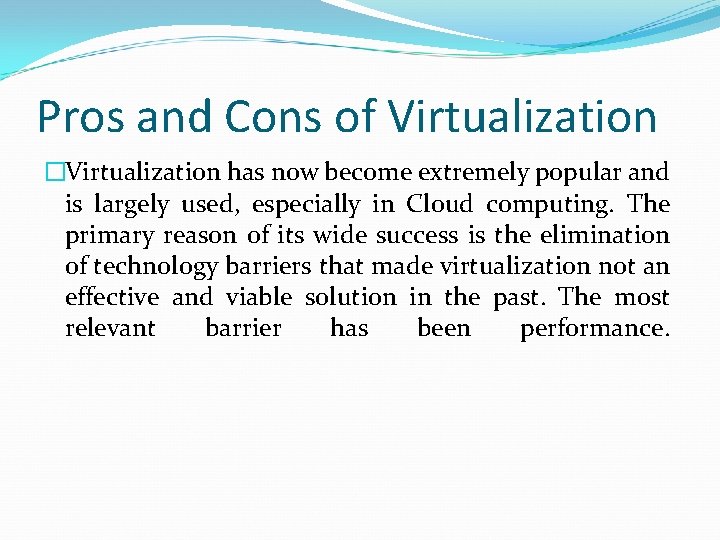 Pros and Cons of Virtualization

Virtualization has now become extremely popular and is largely used, especially in Cloud computing. The primary reason of its wide success is the elimination of technology barriers that made virtualization not an effective and viable solution in the past. The most relevant barrier has been performance.